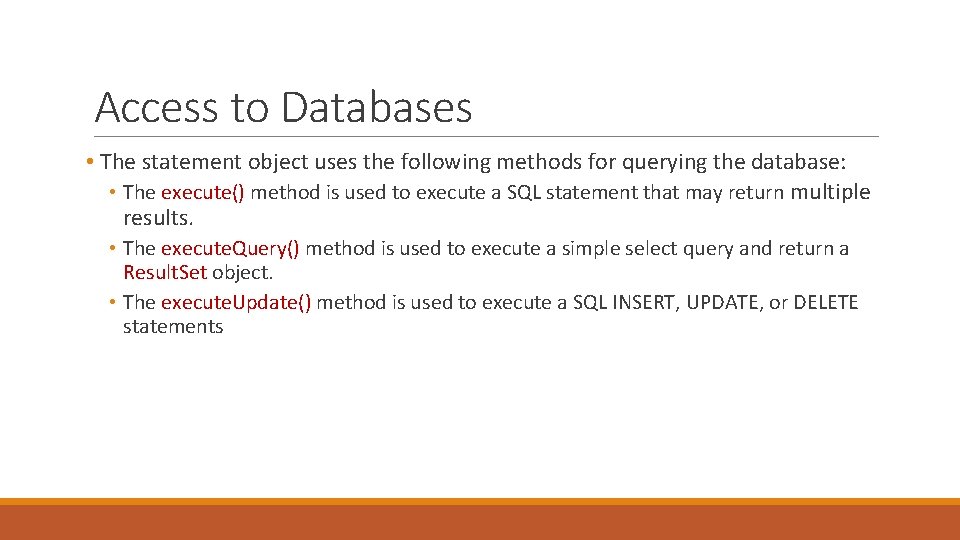 Access to Databases

• The statement object uses the following methods for querying the database:

• The execute() method is used to execute a SQL statement that may return multiple results.

• The executeQuery() method is used to execute a simple select query and return a ResultSet object.

• The executeUpdate() method is used to execute a SQL INSERT, UPDATE, or DELETE statements